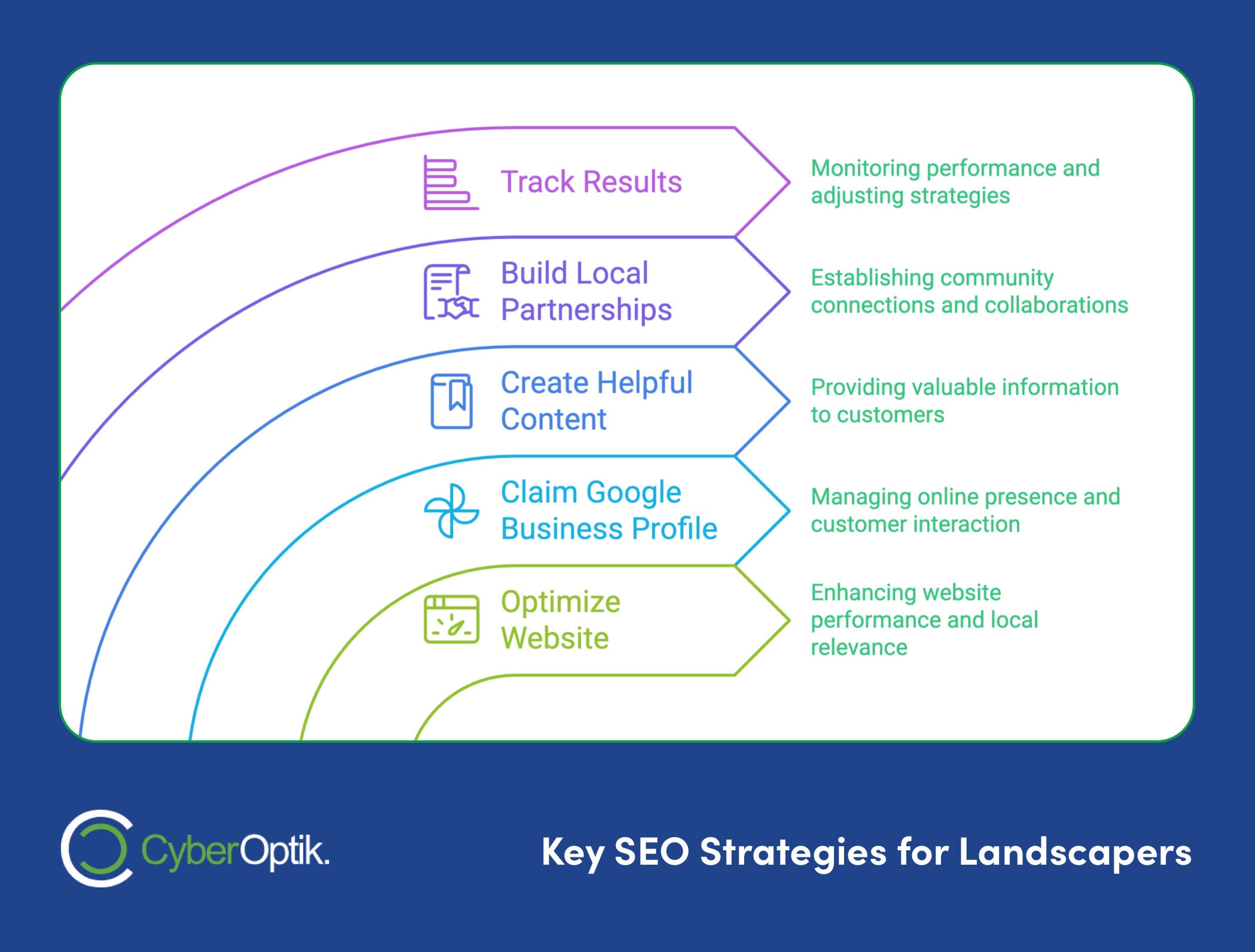 Track Results

Monitoring performance and adjusting strategies

Build Local Partnerships

Establishing community connections and collaborations

Create Helpful Content

Providing valuable information to customers

Claim Google Business Profile

Managing online presence and customer interaction

Optimize Website

Enhancing website performance and local relevance

CyberOptik.

Key SEO Strategies for Landscapers